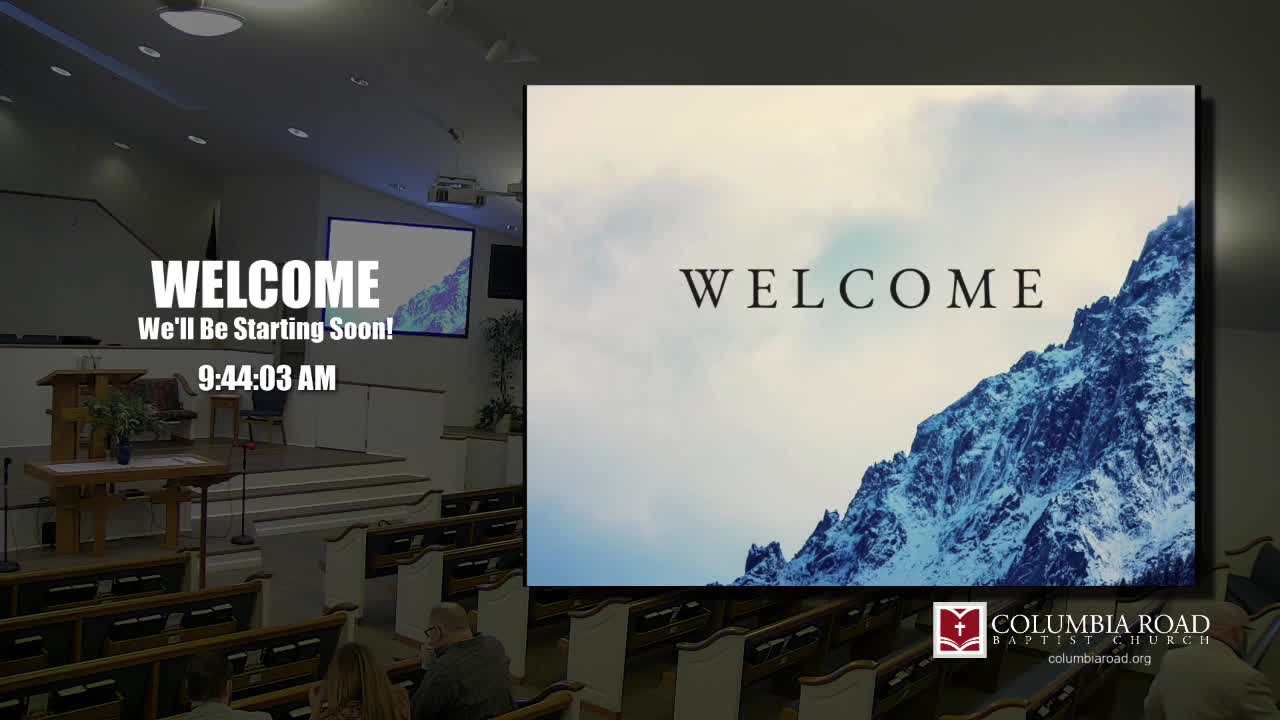 WELCOME
We'll Be Starting Soon!
9:44:03 AM

WELCOME

COLUMBIA ROAD
BAPTIST CHURCH
columbiaroad.org